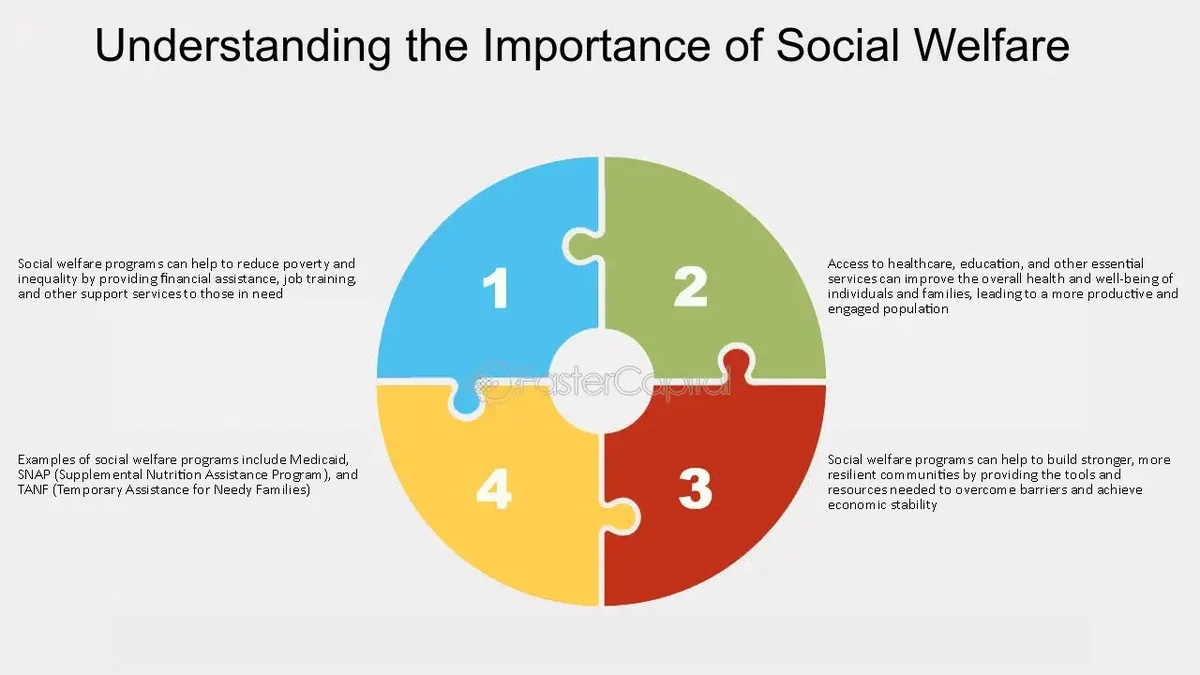 Understanding the Importance of Social Welfare

Social welfare programs can help to reduce poverty and inequality by providing financial assistance, job training, and other support services to those in need

1

2

Access to healthcare, education, and other essential services can improve the overall health and well-being of individuals and families, leading to a more productive and engaged population

FasterCapital

Examples of social welfare programs include Medicaid, SNAP (Supplemental Nutrition Assistance Program), and TANF (Temporary Assistance for Needy Families)

4

3

Social welfare programs can help to build stronger, more resilient communities by providing the tools and resources needed to overcome barriers and achieve economic stability